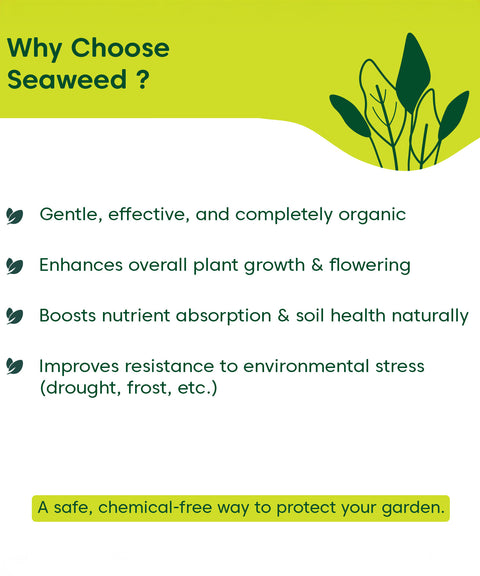 Why Choose Seaweed ?

Gentle, effective, and completely organic

Enhances overall plant growth & flowering

Boosts nutrient absorption & soil health naturally

Improves resistance to environmental stress (drought, frost, etc.)

A safe, chemical-free way to protect your garden.